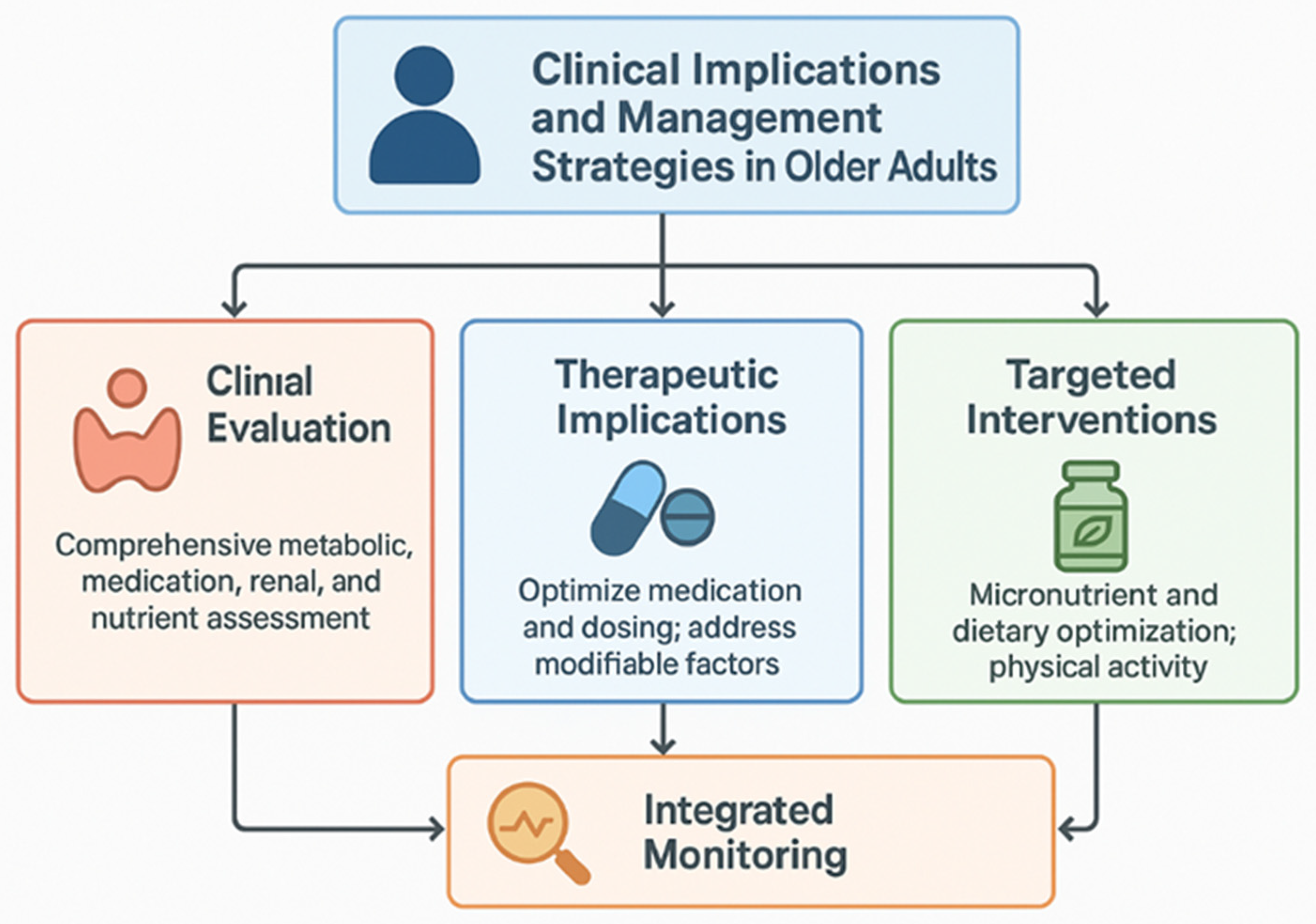 Clinical Implications and Management Strategies in Older Adults

Clinial Evaluation

Comprehensive metabolic, medication, renal, and nutrient assessment

Therapeutic Implications

Optimize medication and dosing; address modifiable factors

Targeted Interventions

Micronutrient and dietary optimization; physical activity

Integrated Monitoring